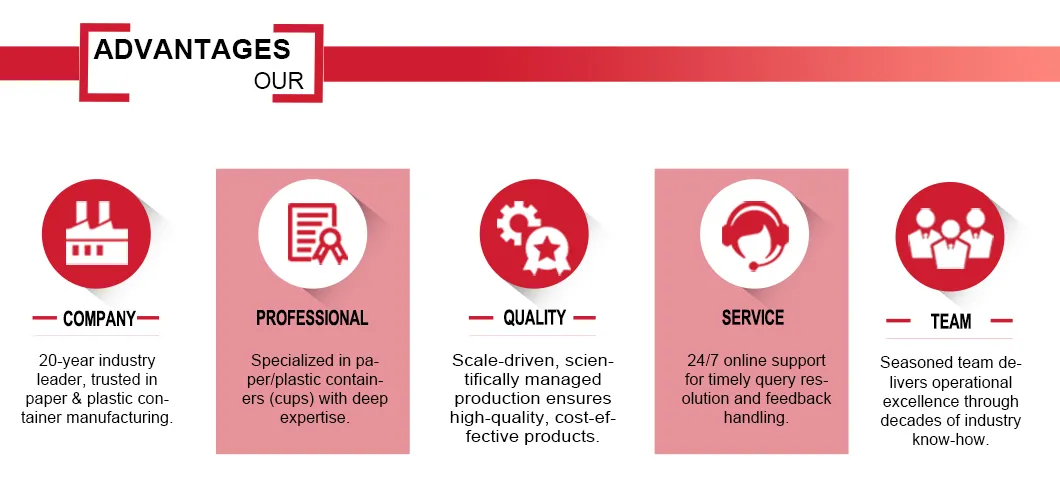 ADVANTAGES
OUR

COMPANY

20-year industry leader, trusted in paper & plastic container manufacturing.

PROFESSIONAL

Specialized in paper/plastic containers (cups) with deep expertise.

QUALITY

Scale-driven, scientifically managed production ensures high-quality, cost-effective products.

SERVICE

24/7 online support for timely query resolution and feedback handling.

TEAM

Seasoned team delivers operational excellence through decades of industry know-how.